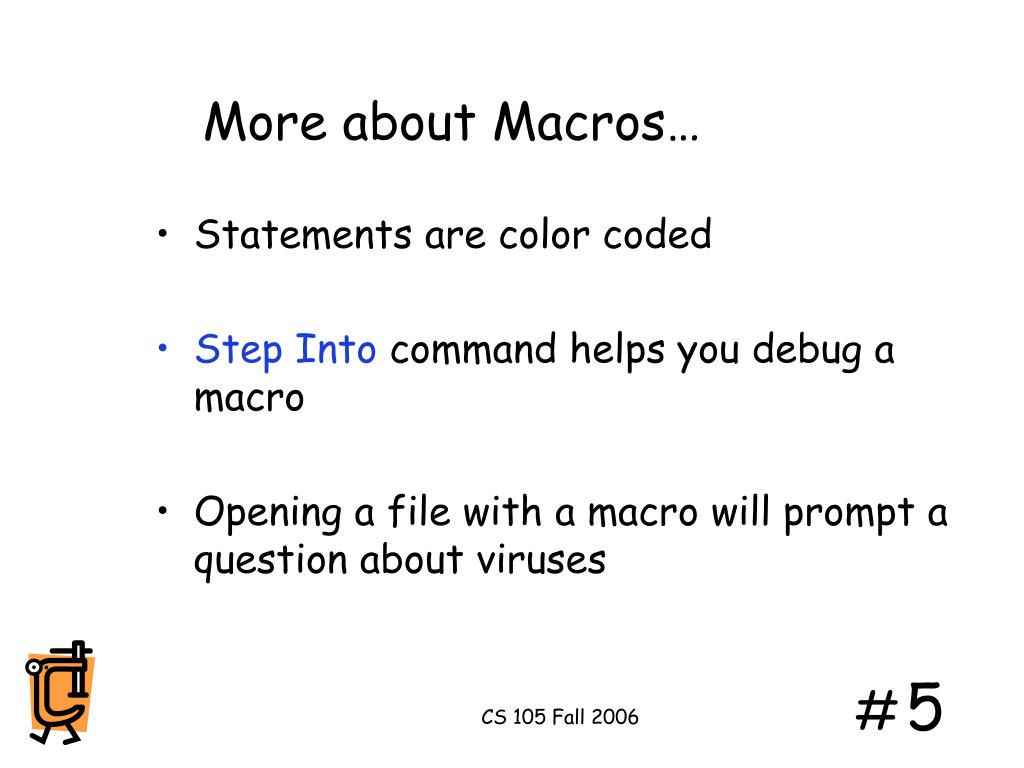 More about Macros…

• Statements are color coded

• Step Into command helps you debug a macro

• Opening a file with a macro will prompt a question about viruses

CS 105 Fall 2006

#5